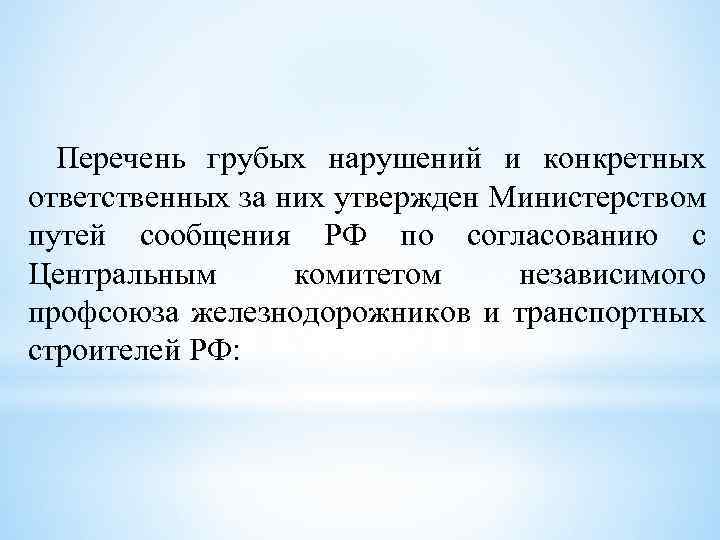 Перечень грубых нарушений и конкретных ответственных за них утвержден Министерством путей сообщения РФ по согласованию с Центральным комитетом независимого профсоюза железнодорожников и транспортных строителей РФ: